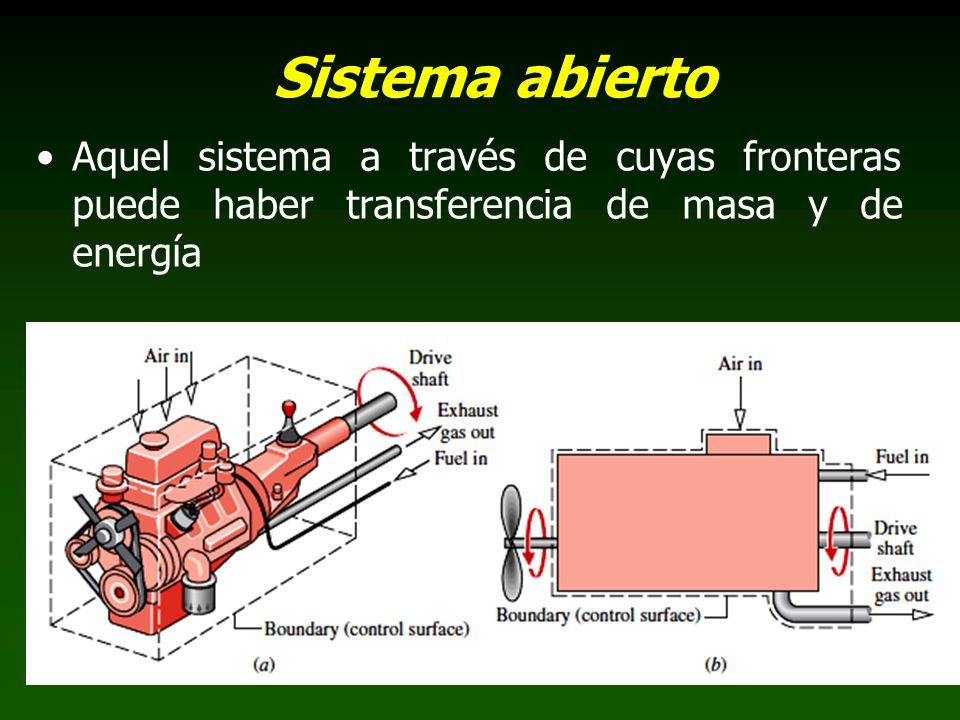 Sistema abierto

• Aquel sistema a través de cuyas fronteras puede haber transferencia de masa y de energía

Air in

Drive shaft

Exhaust gas out

Fuel in

Boundary (control surface)

(a)

Air in

Fuel in

Drive shaft

Exhaust gas out

Boundary (control surface)

(b)